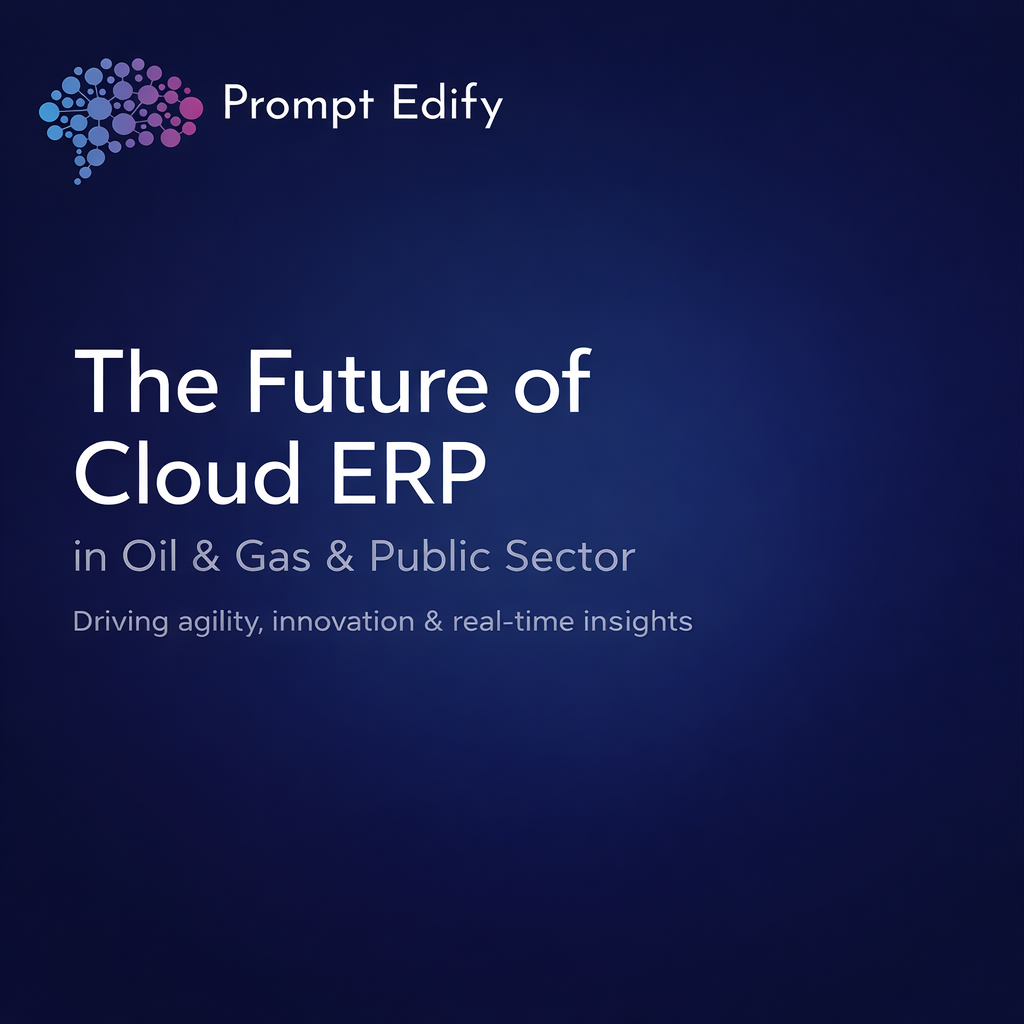 Prompt Edify

The Future of Cloud ERP

in Oil & Gas & Public Sector

Driving agility, innovation & real-time insights